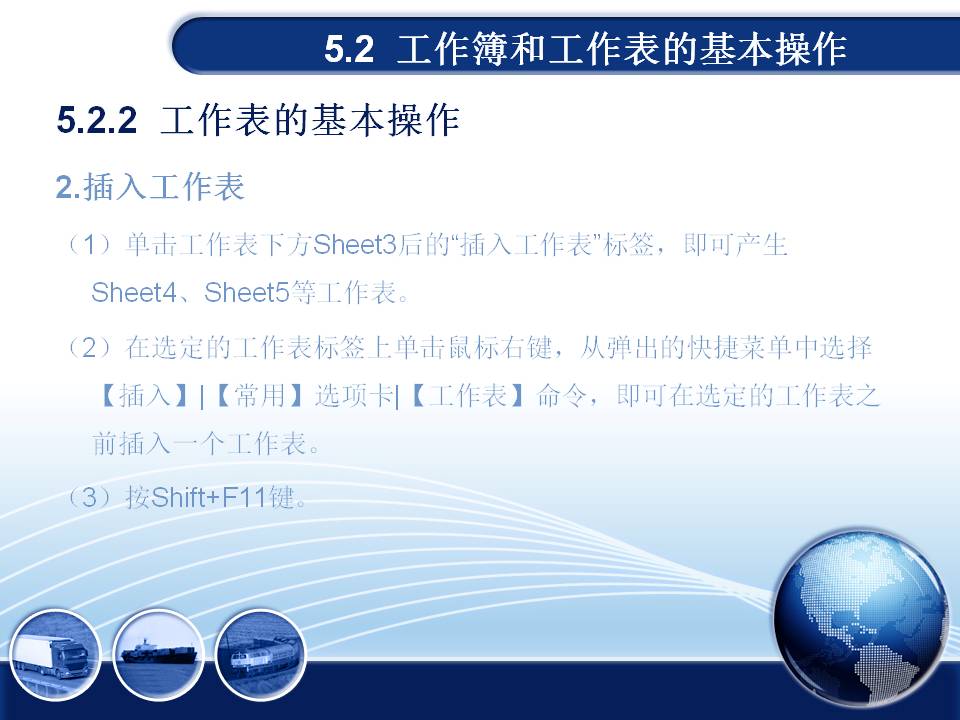 5.2 工作簿和工作表的基本操作

5.2.2 工作表的基本操作

2.插入工作表

（1）单击工作表下方Sheet3后的“插入工作表”标签，即可产生Sheet4、Sheet5等工作表。

（2）在选定的工作表标签上单击鼠标右键，从弹出的快捷菜单中选择【插入】|【常用】选项卡|【工作表】命令，即可在选定的工作表之前插入一个工作表。

（3）按Shift+F11键。